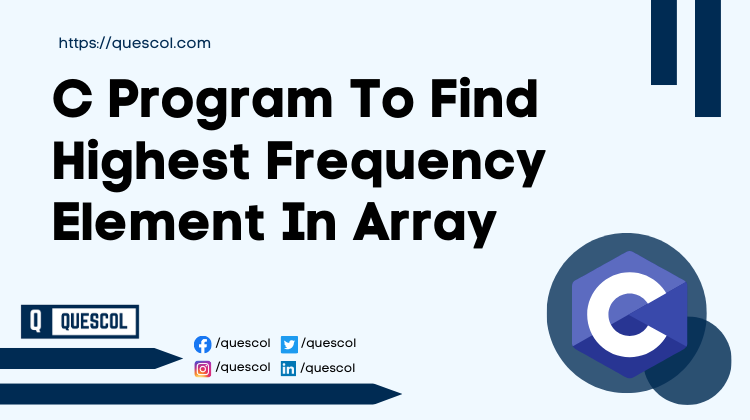 https://quescol.com

C Program To Find Highest Frequency Element In Array

Q QUESCOL

/quescol /quescol
/quescol /quescol

C